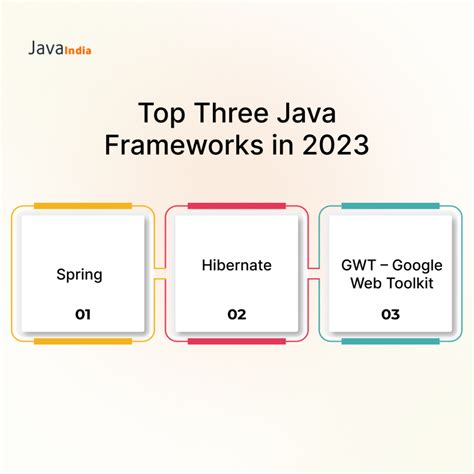 JavaIndia

Top Three Java Frameworks in 2023

Spring

01

Hibernate

02

GWT – Google Web Toolkit

03